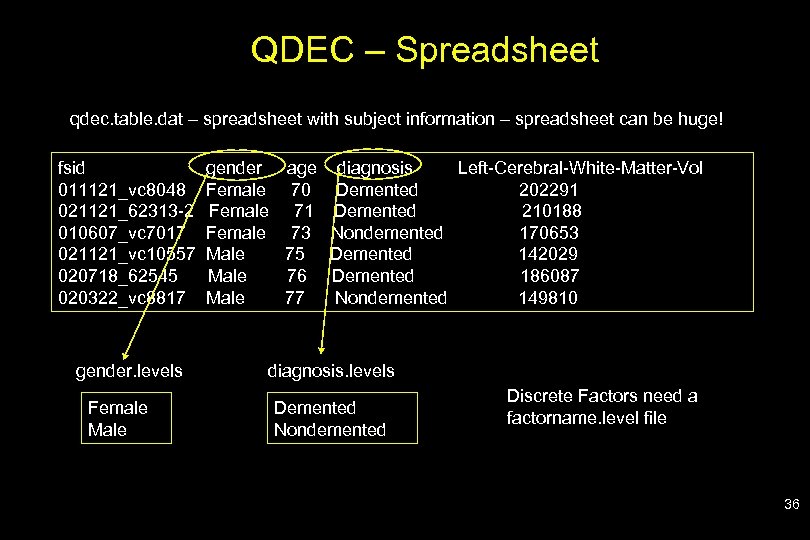 QDEC – Spreadsheet

qdec.table.dat – spreadsheet with subject information – spreadsheet can be huge!

| fsid | gender | age | diagnosis | Left-Cerebral-White-Matter-Vol |
|---|---|---|---|---|
| 011121_vc8048 | Female | 70 | Demented | 202291 |
| 021121_62313-2 | Female | 71 | Demented | 210188 |
| 010607_vc7017 | Female | 73 | Nondemented | 170653 |
| 021121_vc10557 | Male | 75 | Demented | 142029 |
| 020718_62545 | Male | 76 | Demented | 186087 |
| 020322_vc8817 | Male | 77 | Nondemented | 149810 |

gender.levels

Female
Male

diagnosis.levels

Demented
Nondemented

Discrete Factors need a factorname.level file

36